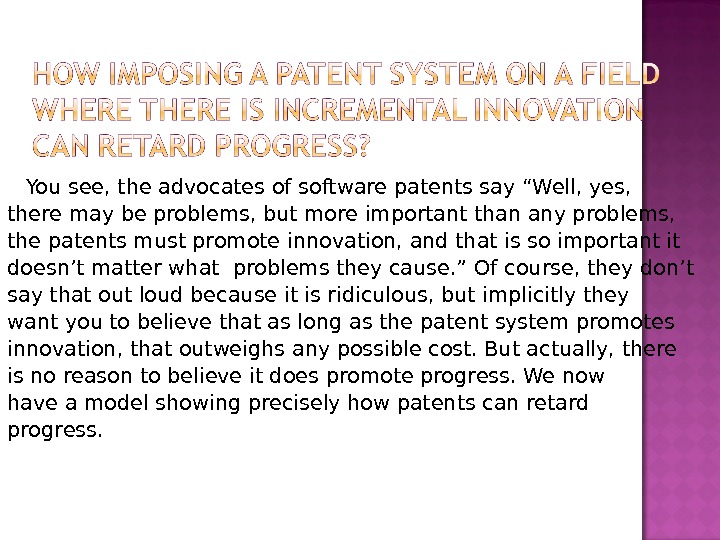 HOW IMPOSING A PATENT SYSTEM ON A FIELD WHERE THERE IS INCREMENTAL INNOVATION CAN RETARD PROGRESS?

You see, the advocates of software patents say “Well, yes, there may be problems, but more important than any problems, the patents must promote innovation, and that is so important it doesn’t matter what problems they cause.” Of course, they don’t say that out loud because it is ridiculous, but implicitly they want you to believe that as long as the patent system promotes innovation, that outweighs any possible cost. But actually, there is no reason to believe it does promote progress. We now have a model showing precisely how patents can retard progress.